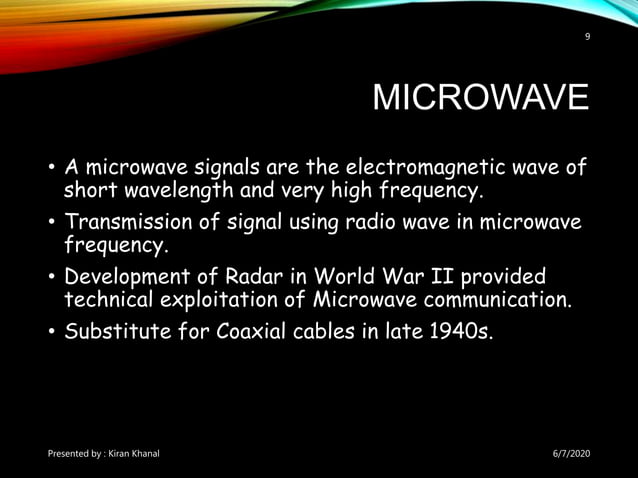 9

MICROWAVE

• A microwave signals are the electromagnetic wave of short wavelength and very high frequency.
• Transmission of signal using radio wave in microwave frequency.
• Development of Radar in World War II provided technical exploitation of Microwave communication.
• Substitute for Coaxial cables in late 1940s.

Presented by : Kiran Khanal

6/7/2020